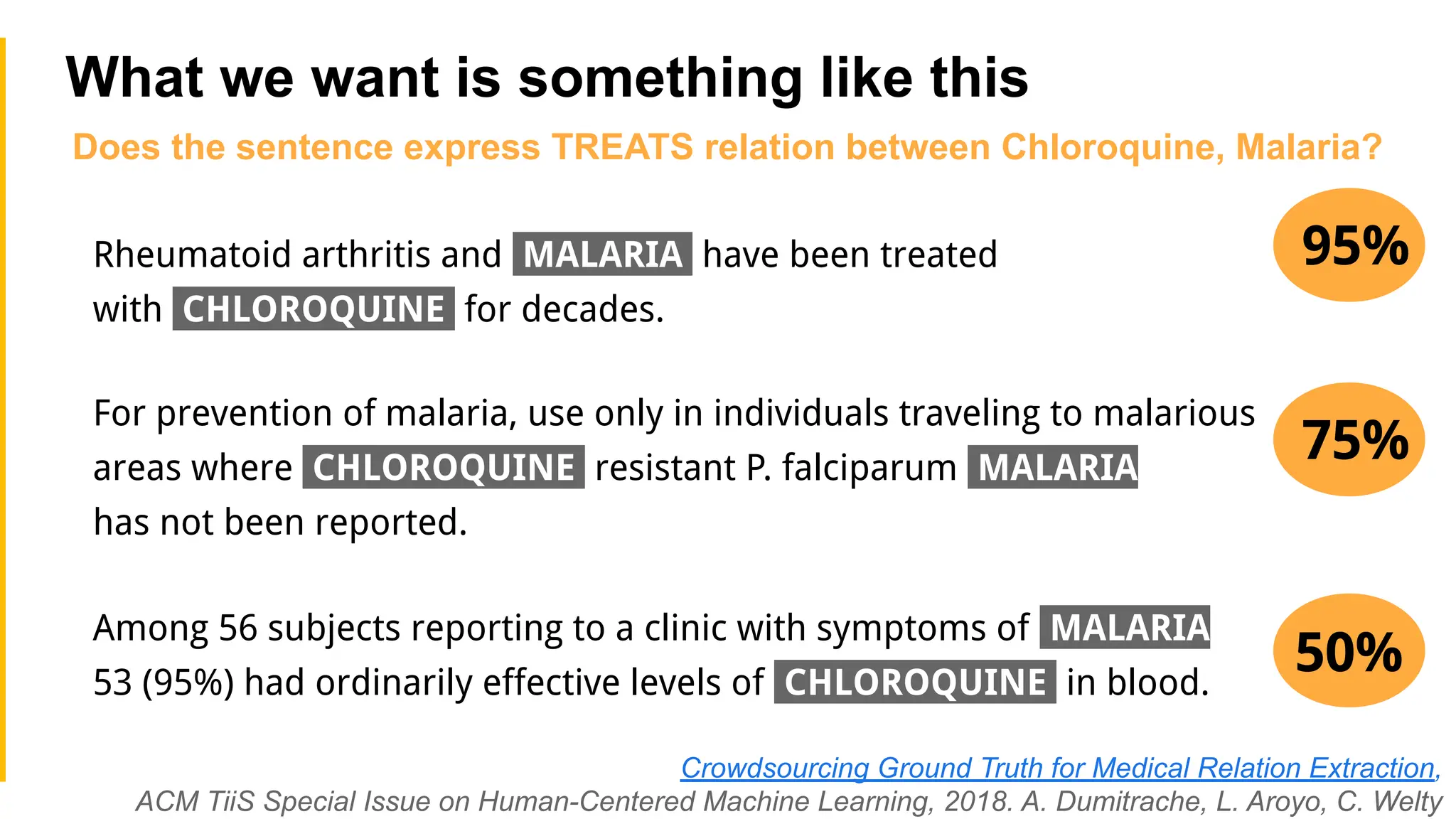 What we want is something like this

Does the sentence express TREATS relation between Chloroquine, Malaria?

Rheumatoid arthritis and MALARIA have been treated with CHLOROQUINE for decades.

95%

For prevention of malaria, use only in individuals traveling to malarious areas where CHLOROQUINE resistant P. falciparum MALARIA has not been reported.

75%

Among 56 subjects reporting to a clinic with symptoms of MALARIA 53 (95%) had ordinarily effective levels of CHLOROQUINE in blood.

50%

Crowdsourcing Ground Truth for Medical Relation Extraction, ACM TiiS Special Issue on Human-Centered Machine Learning, 2018. A. Dumitrache, L. Aroyo, C. Welty